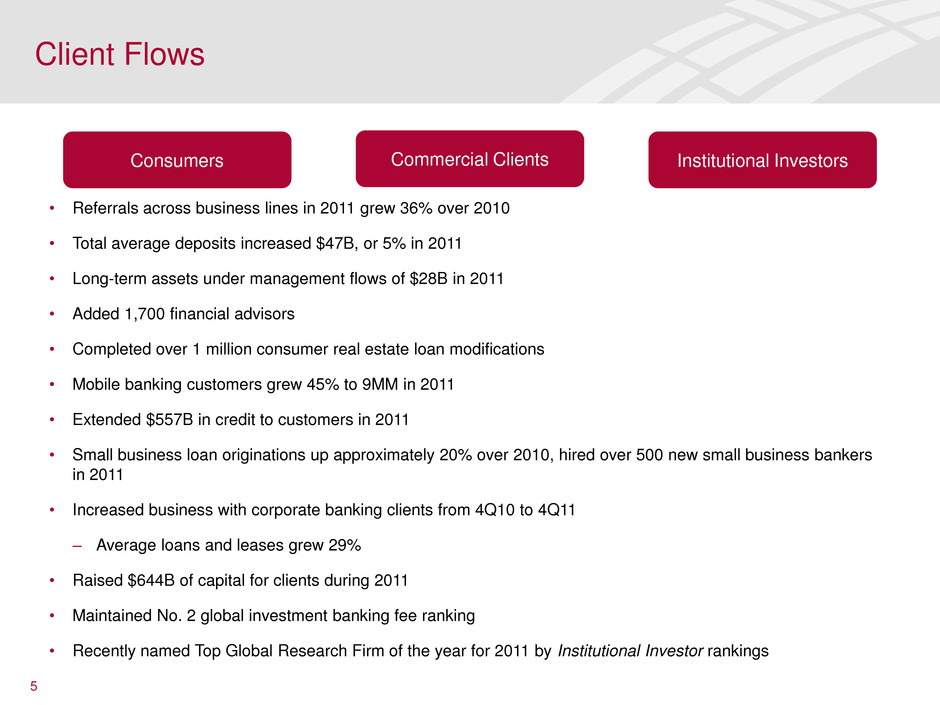 Client Flows

Consumers

Commercial Clients

Institutional Investors

• Referrals across business lines in 2011 grew 36% over 2010

• Total average deposits increased \$47B, or 5% in 2011

• Long-term assets under management flows of \$28B in 2011

• Added 1,700 financial advisors

• Completed over 1 million consumer real estate loan modifications

• Mobile banking customers grew 45% to 9MM in 2011

• Extended \$557B in credit to customers in 2011

• Small business loan originations up approximately 20% over 2010, hired over 500 new small business bankers in 2011

• Increased business with corporate banking clients from 4Q10 to 4Q11

– Average loans and leases grew 29%

• Raised \$644B of capital for clients during 2011

• Maintained No. 2 global investment banking fee ranking

• Recently named Top Global Research Firm of the year for 2011 by Institutional Investor rankings

5